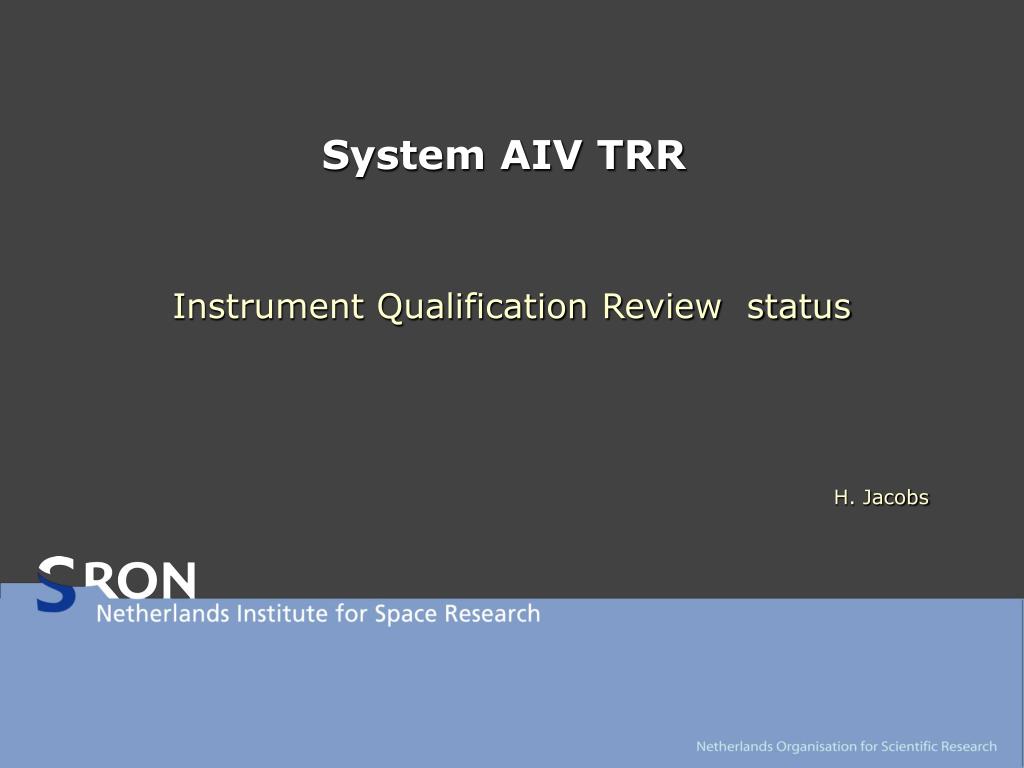 System AIV TRR

Instrument Qualification Review status

H. Jacobs

SRON
Netherlands Institute for Space Research

Netherlands Organisation for Scientific Research